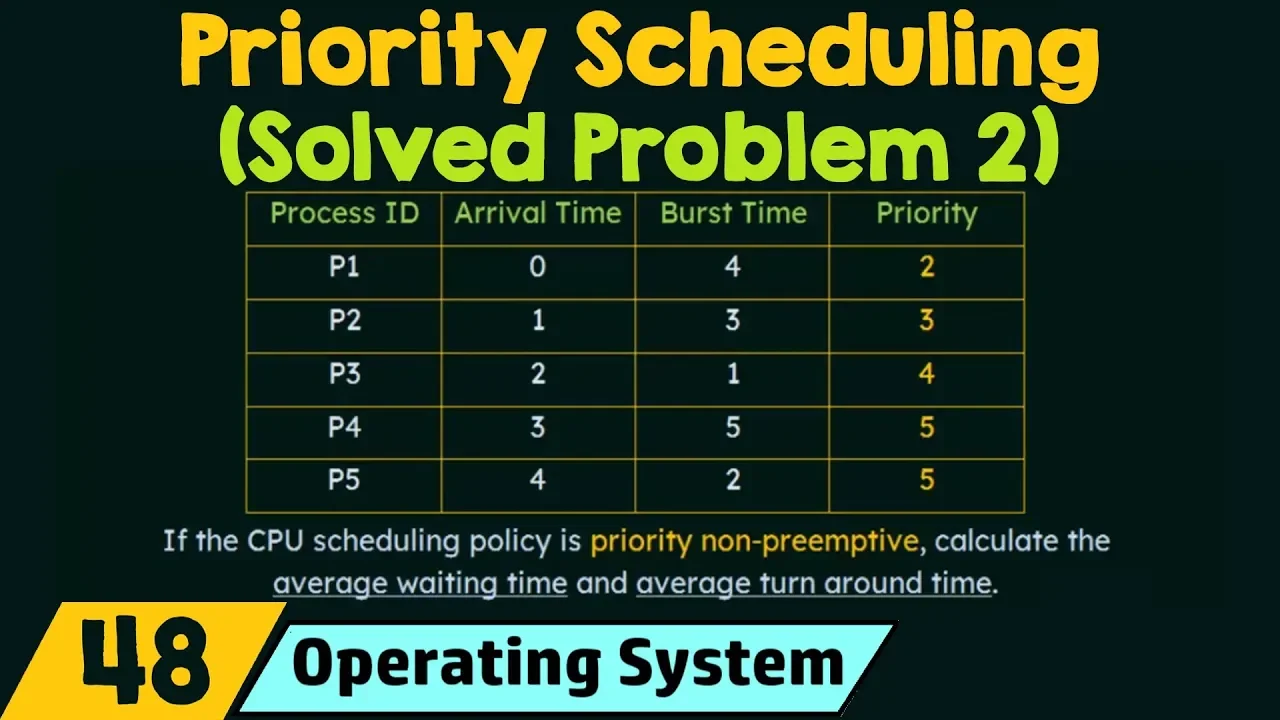 Priority Scheduling
(Solved Problem 2)

| Process ID | Arrival Time | Burst Time | Priority |
|---|---|---|---|
| P1 | 0 | 4 | 2 |
| P2 | 1 | 3 | 3 |
| P3 | 2 | 1 | 4 |
| P4 | 3 | 5 | 5 |
| P5 | 4 | 2 | 5 |

If the CPU scheduling policy is priority non-preemptive, calculate the average waiting time and average turn around time.

48

Operating System